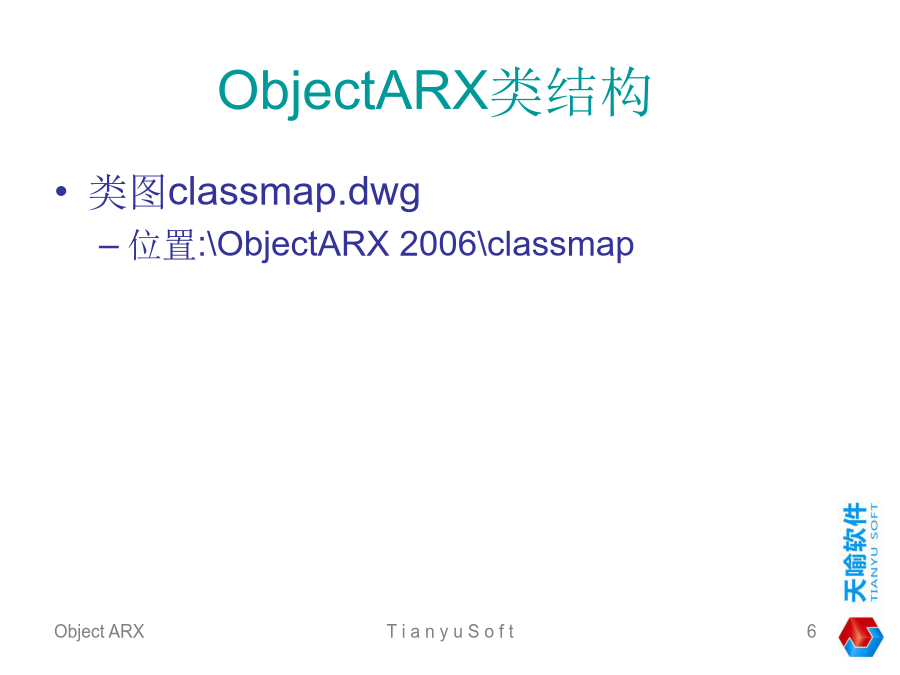 ObjectARX类结构

• 类图classmap.dwg
  – 位置:\ObjectARX 2006\classmap

天喻软件
TIANYU SOFT

Object ARX

T i a n y u S o f t

6